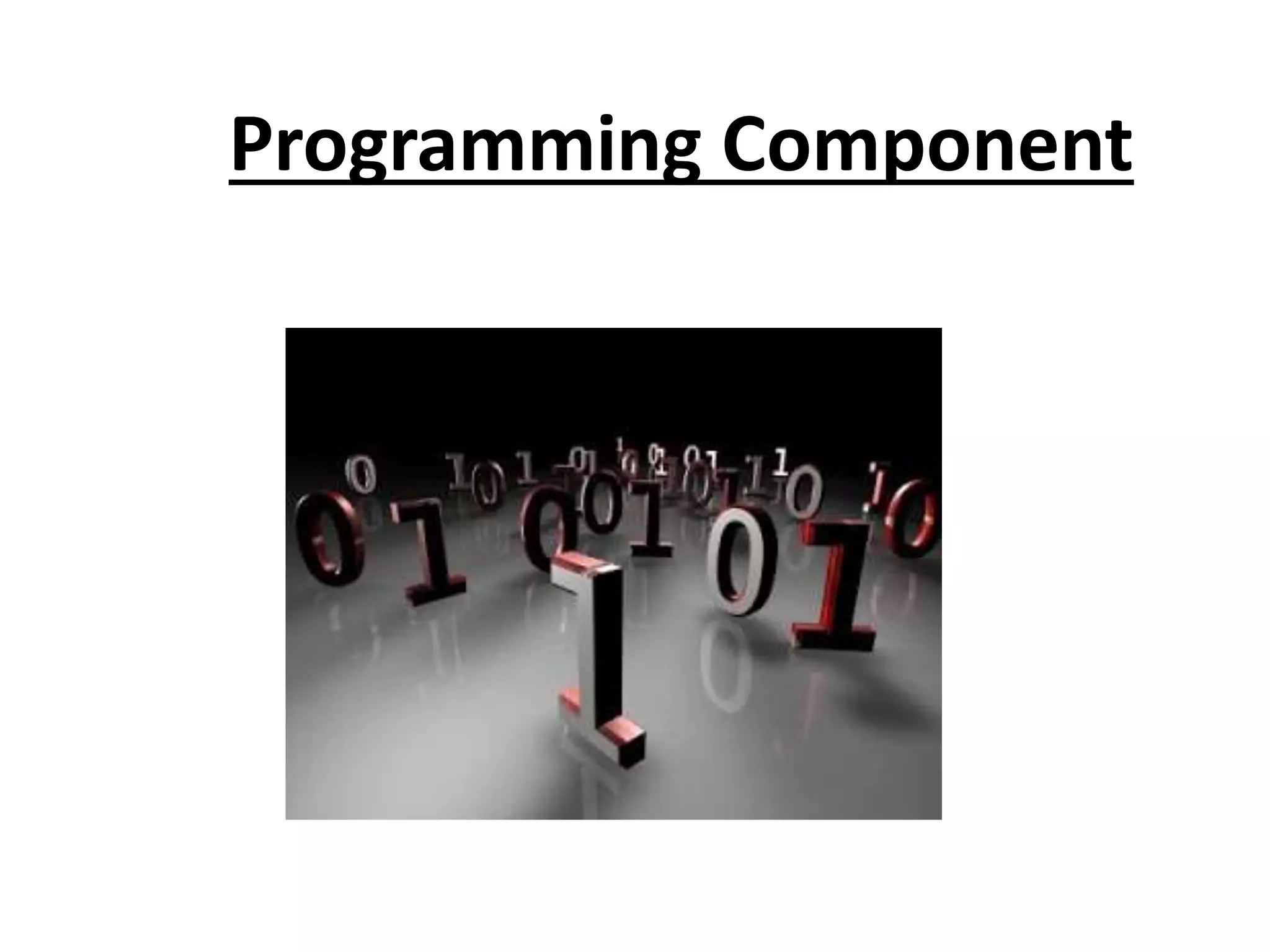 Programming Component